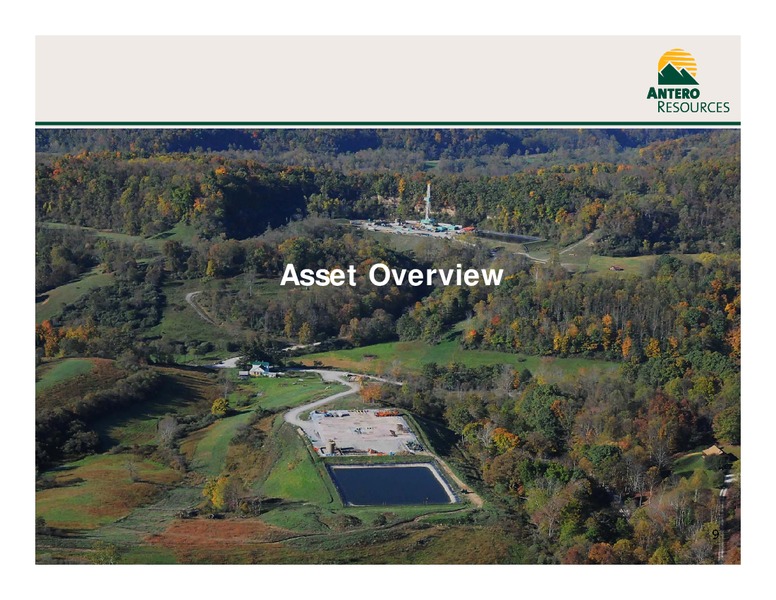 ANTERO RESOURCES

Asset Overview

9